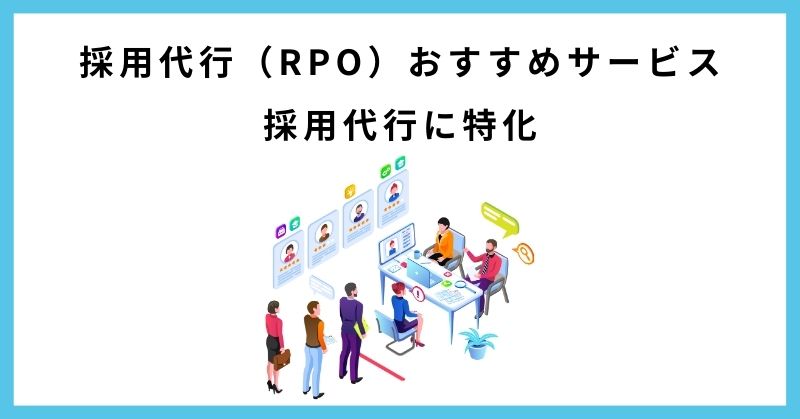 採用代行（RPO）おすすめサービス

採用代行に特化